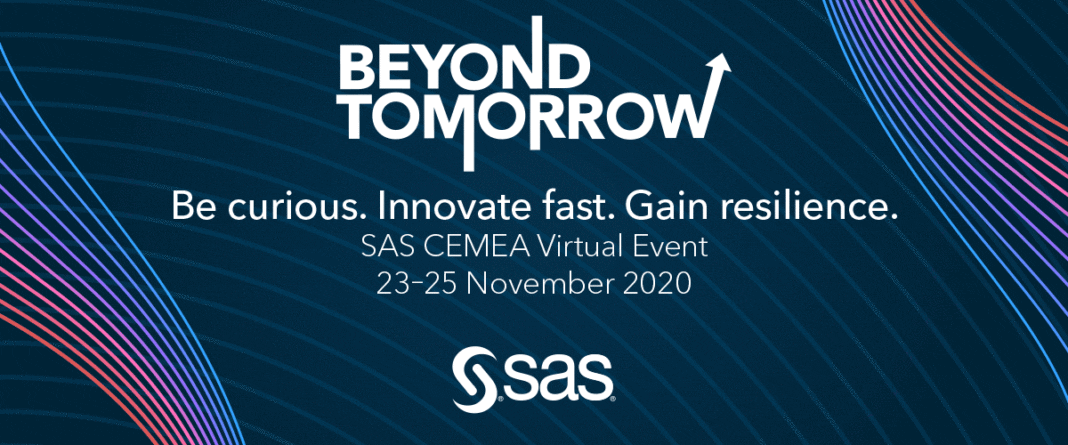 BEYOND TOMORROW

Be curious. Innovate fast. Gain resilience.
SAS CEMEA Virtual Event
23–25 November 2020

sas